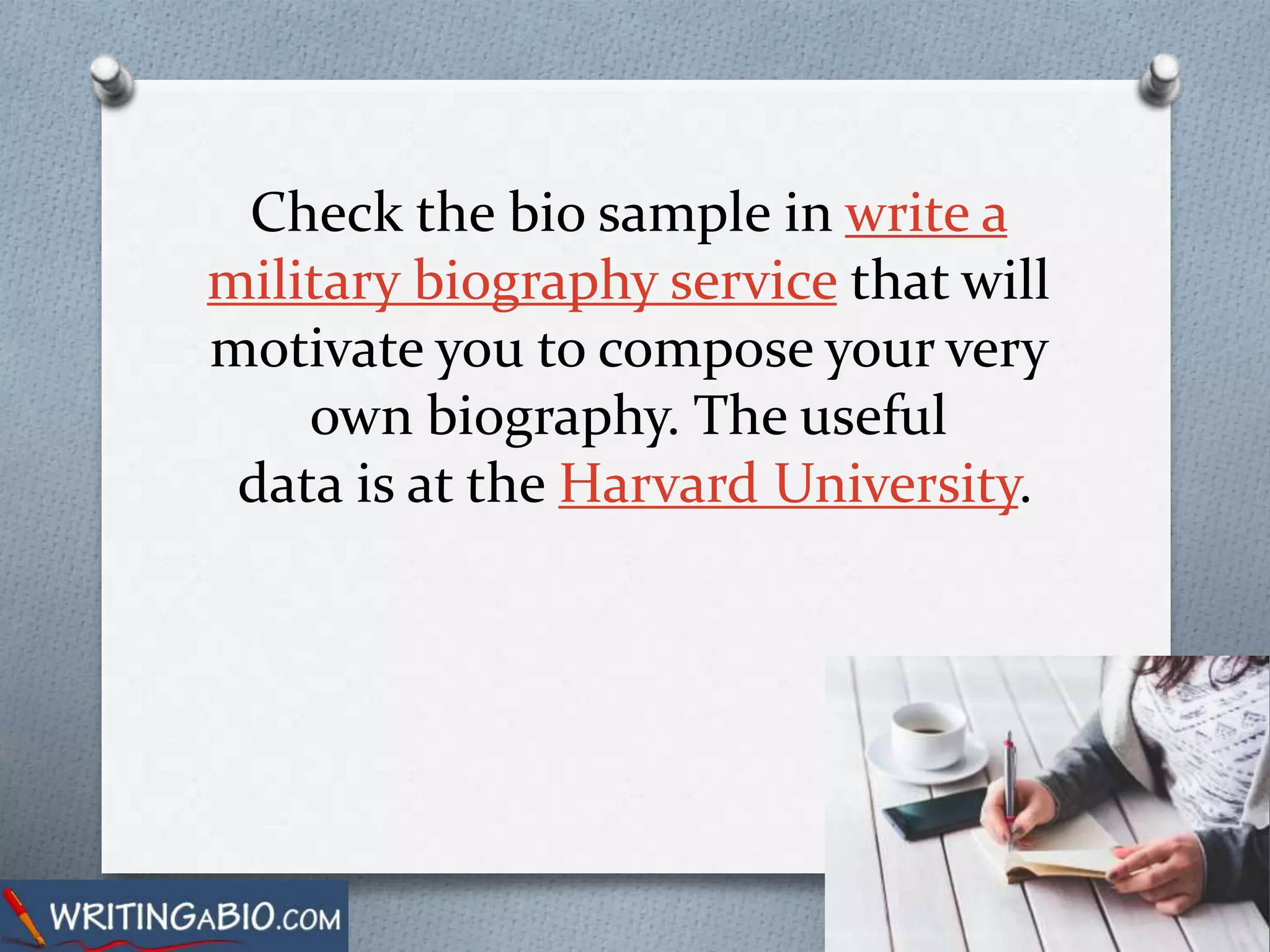 Check the bio sample in write a military biography service that will motivate you to compose your very own biography. The useful data is at the Harvard University.

WRITINGABIO.COM